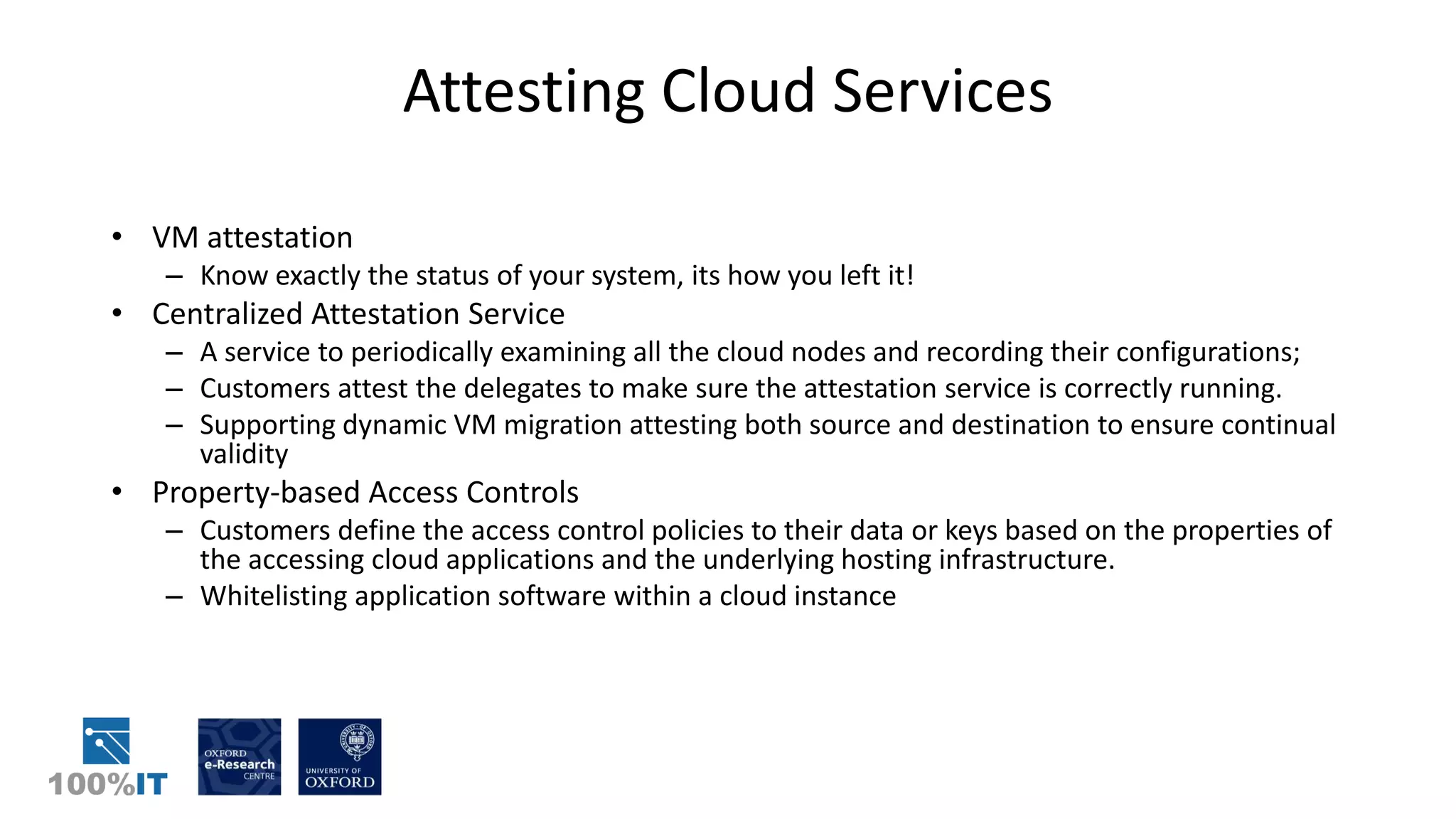 Attesting Cloud Services

• VM attestation
  – Know exactly the status of your system, its how you left it!
• Centralized Attestation Service
  – A service to periodically examining all the cloud nodes and recording their configurations;
  – Customers attest the delegates to make sure the attestation service is correctly running.
  – Supporting dynamic VM migration attesting both source and destination to ensure continual validity
• Property-based Access Controls
  – Customers define the access control policies to their data or keys based on the properties of the accessing cloud applications and the underlying hosting infrastructure.
  – Whitelisting application software within a cloud instance

100%IT

OXFORD
e-Research
CENTRE

UNIVERSITY OF
OXFORD